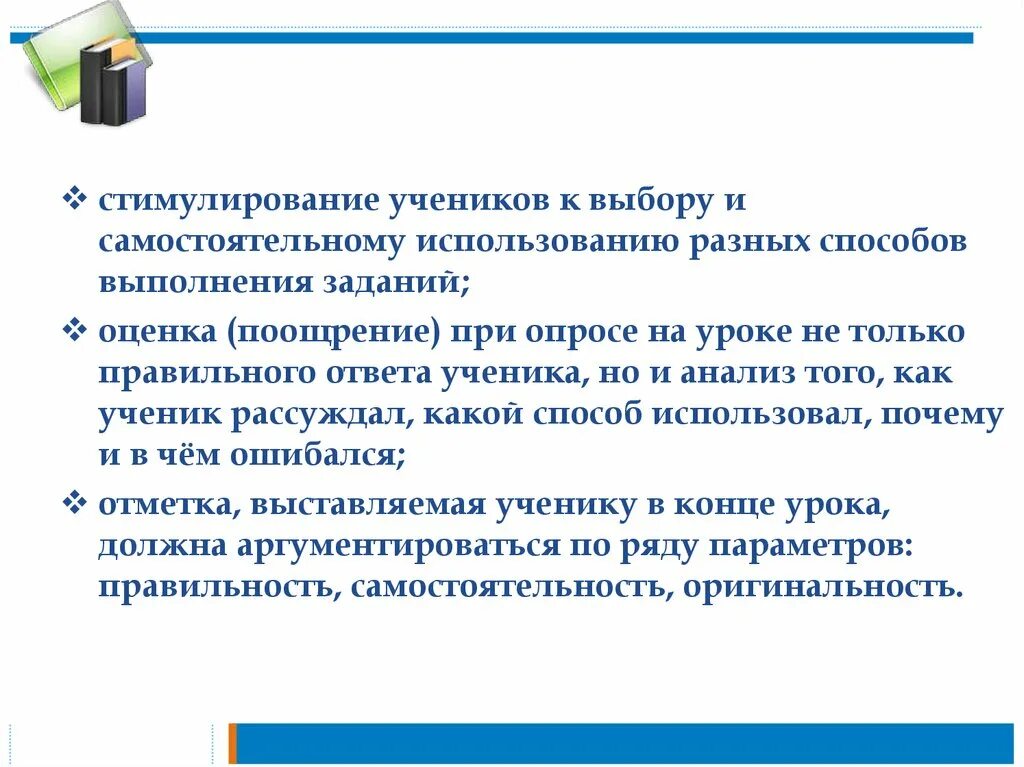 ❖ стимулирование учеников к выбору и самостоятельному использованию разных способов выполнения заданий;

❖ оценка (поощрение) при опросе на уроке не только правильного ответа ученика, но и анализ того, как ученик рассуждал, какой способ использовал, почему и в чём ошибался;

❖ отметка, выставляемая ученику в конце урока, должна аргументироваться по ряду параметров: правильность, самостоятельность, оригинальность.